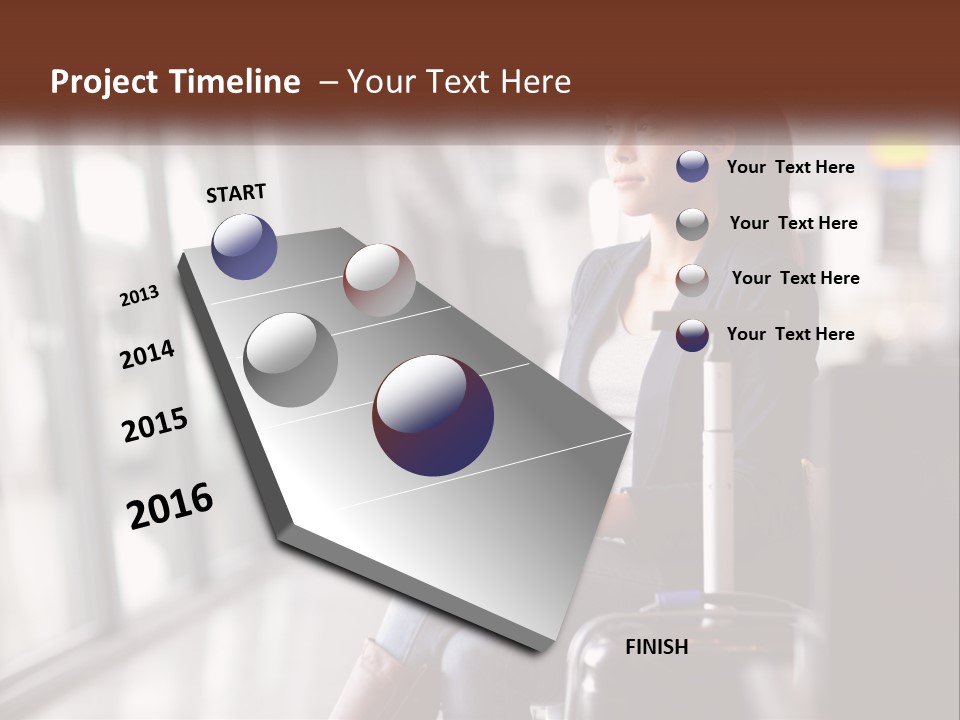 Project Timeline – Your Text Here

START

2013

2014

2015

2016

Your Text Here

Your Text Here

Your Text Here

Your Text Here

FINISH